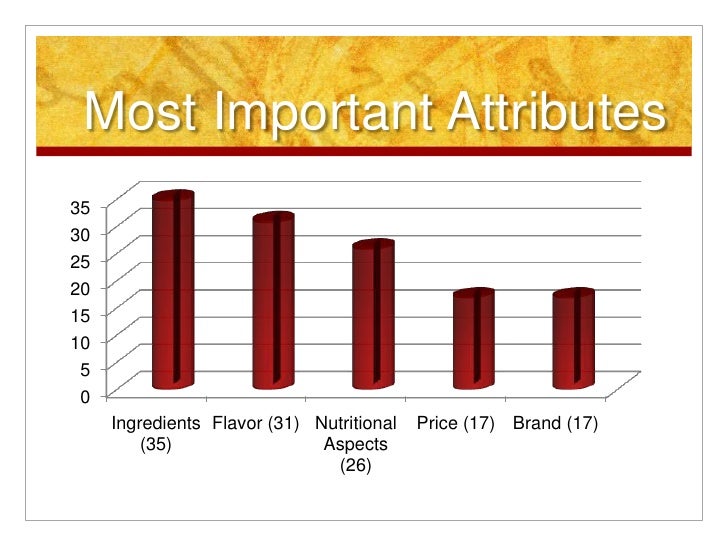 Most Important Attributes

35
30
25
20
15
10
5
0

Ingredients (35)
Flavor (31)
Nutritional Aspects (26)
Price (17)
Brand (17)